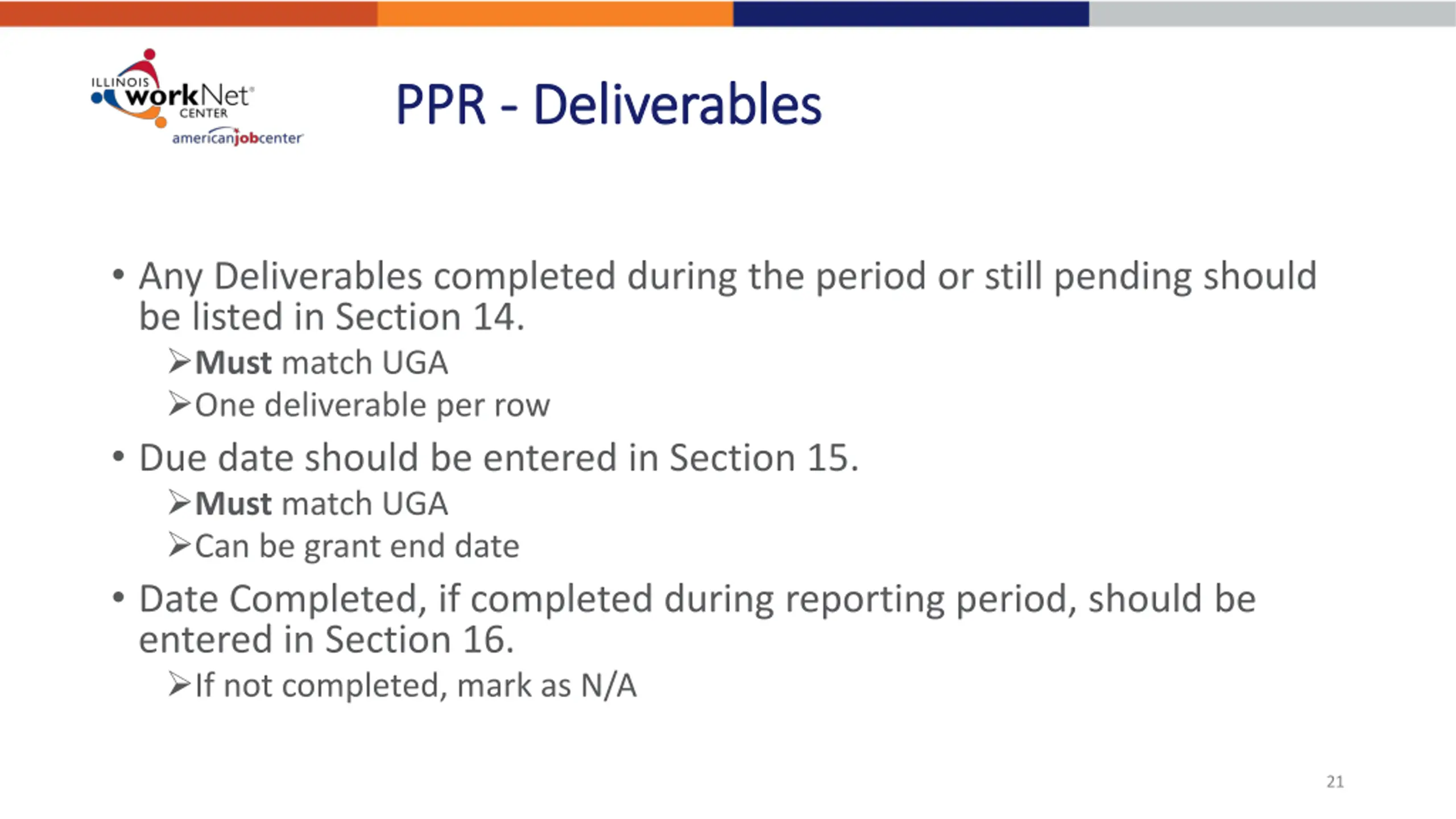 ILLINOIS workNet CENTER
americanjobcenter

PPR - Deliverables

• Any Deliverables completed during the period or still pending should be listed in Section 14.
➢Must match UGA
➢One deliverable per row
• Due date should be entered in Section 15.
➢Must match UGA
➢Can be grant end date
• Date Completed, if completed during reporting period, should be entered in Section 16.
➢If not completed, mark as N/A

21